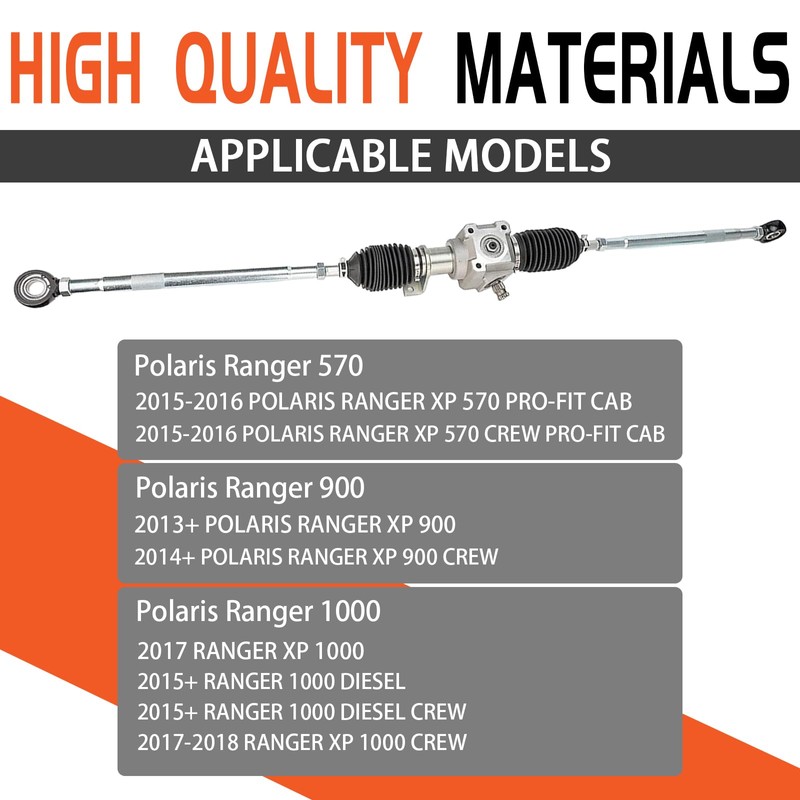 HIGH QUALITY MATERIALS

APPLICABLE MODELS

Polaris Ranger 570
2015-2016 POLARIS RANGER XP 570 PRO-FIT CAB
2015-2016 POLARIS RANGER XP 570 CREW PRO-FIT CAB

Polaris Ranger 900
2013+ POLARIS RANGER XP 900
2014+ POLARIS RANGER XP 900 CREW

Polaris Ranger 1000
2017 RANGER XP 1000
2015+ RANGER 1000 DIESEL
2015+ RANGER 1000 DIESEL CREW
2017-2018 RANGER XP 1000 CREW